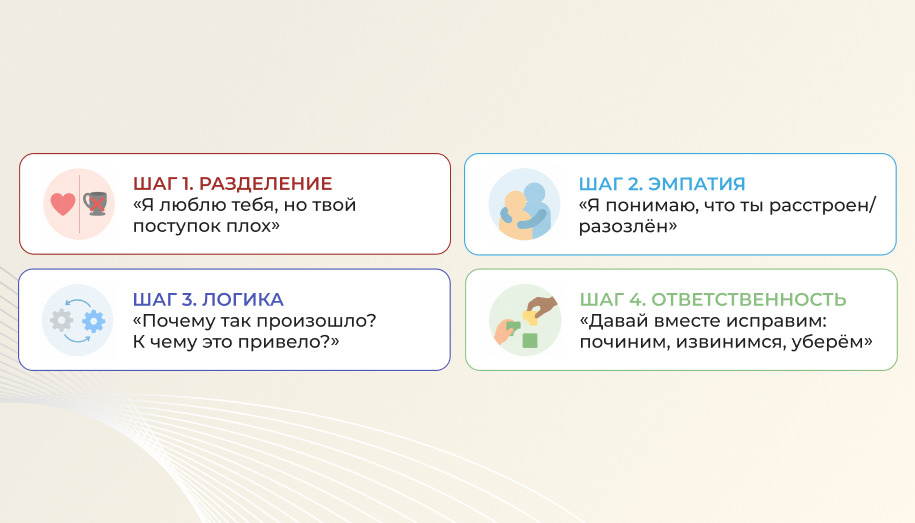 ШАГ 1. РАЗДЕЛЕНИЕ
«Я люблю тебя, но твой поступок плох»

ШАГ 2. ЭМПАТИЯ
«Я понимаю, что ты расстроен/разозлён»

ШАГ 3. ЛОГИКА
«Почему так произошло? К чему это привело?»

ШАГ 4. ОТВЕТСТВЕННОСТЬ
«Давай вместе исправим: починим, извинимся, уберём»